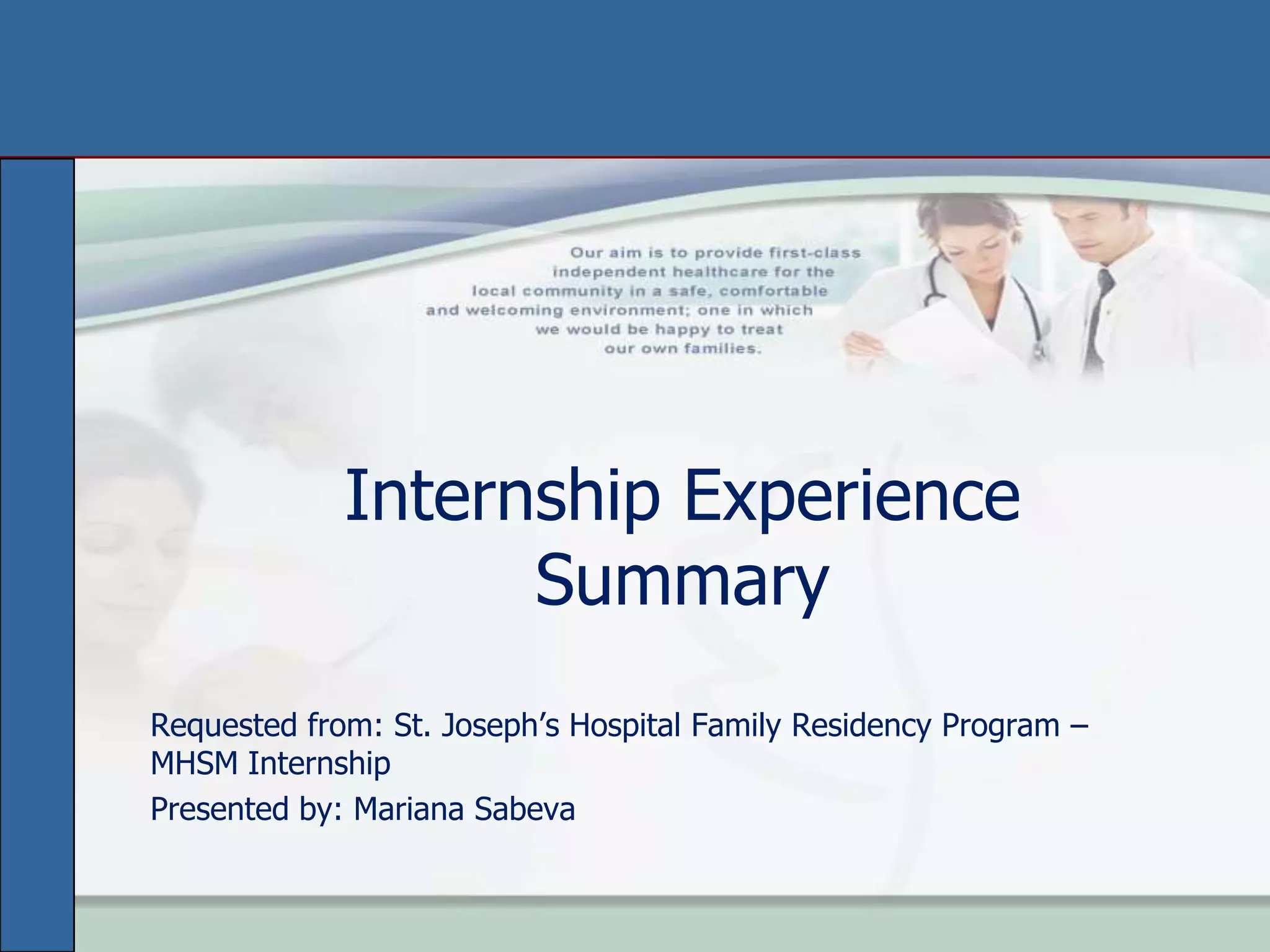 Our aim is to provide first-class independent healthcare for the local community in a safe, comfortable and welcoming environment; one in which we would be happy to treat our own families.

Internship Experience Summary

Requested from: St. Joseph's Hospital Family Residency Program – MHSM Internship

Presented by: Mariana Sabeva